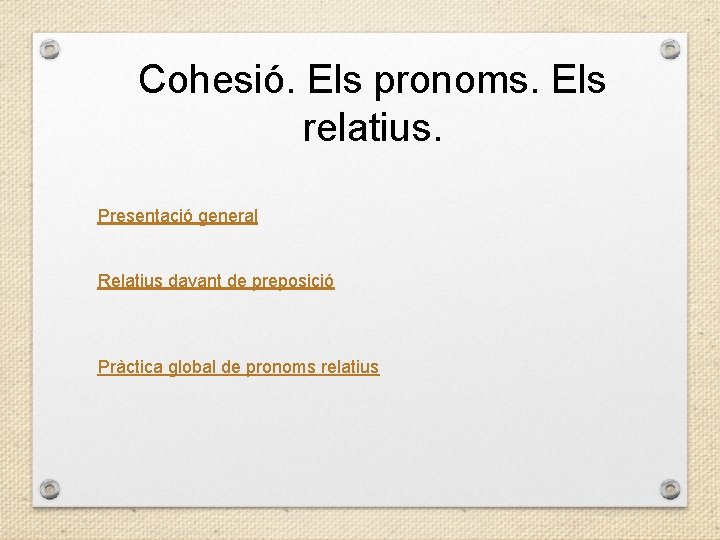 Cohesió. Els pronoms. Els relatius.

Presentació general

Relatius davant de preposició

Pràctica global de pronoms relatius